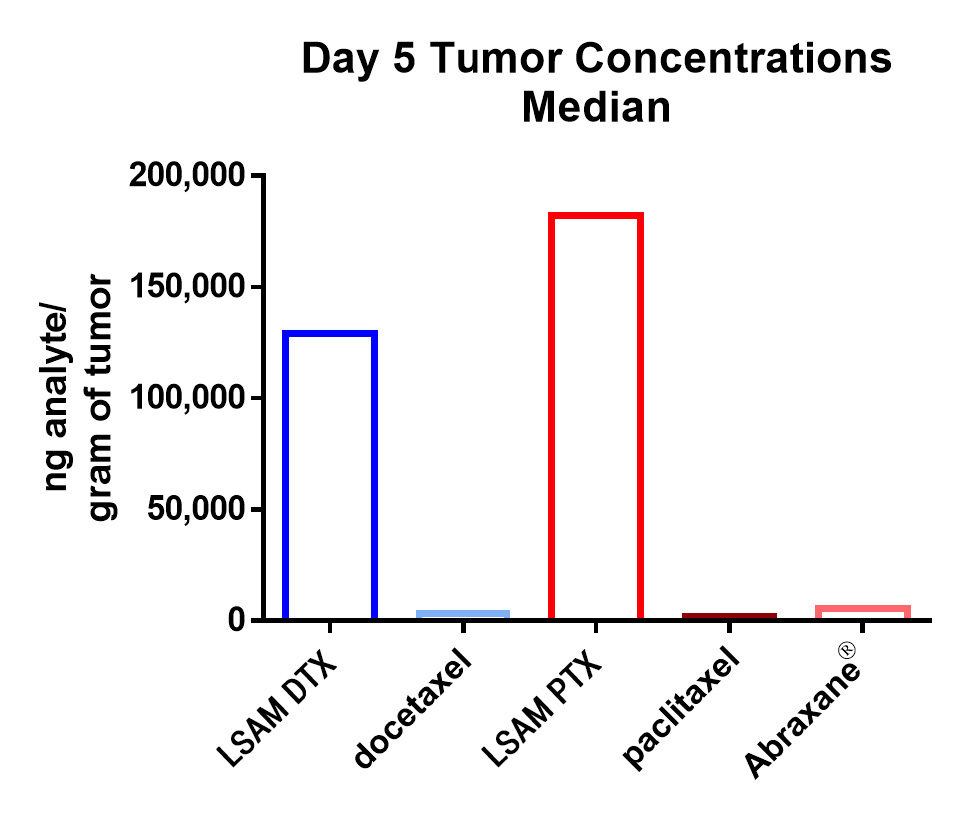 Day 5 Tumor Concentrations
Median

ng analyte/
gram of tumor

200,000
150,000
100,000
50,000
0

LSAM DTX
docetaxel
LSAM PTX
paclitaxel
Abraxane®